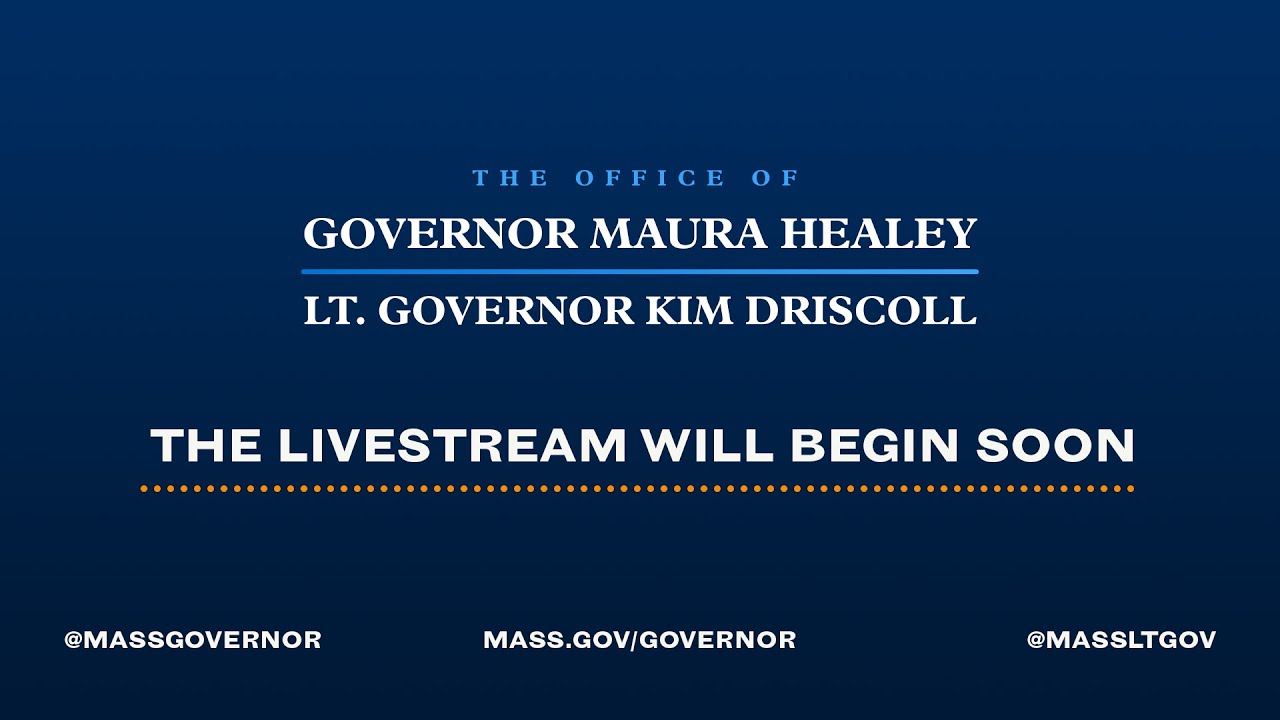 THE OFFICE OF
GOVERNOR MAURA HEALEY
LT. GOVERNOR KIM DRISCOLL

THE LIVESTREAM WILL BEGIN SOON

@MASSGOVERNOR MASS.GOV/GOVERNOR @MASSLTGOV